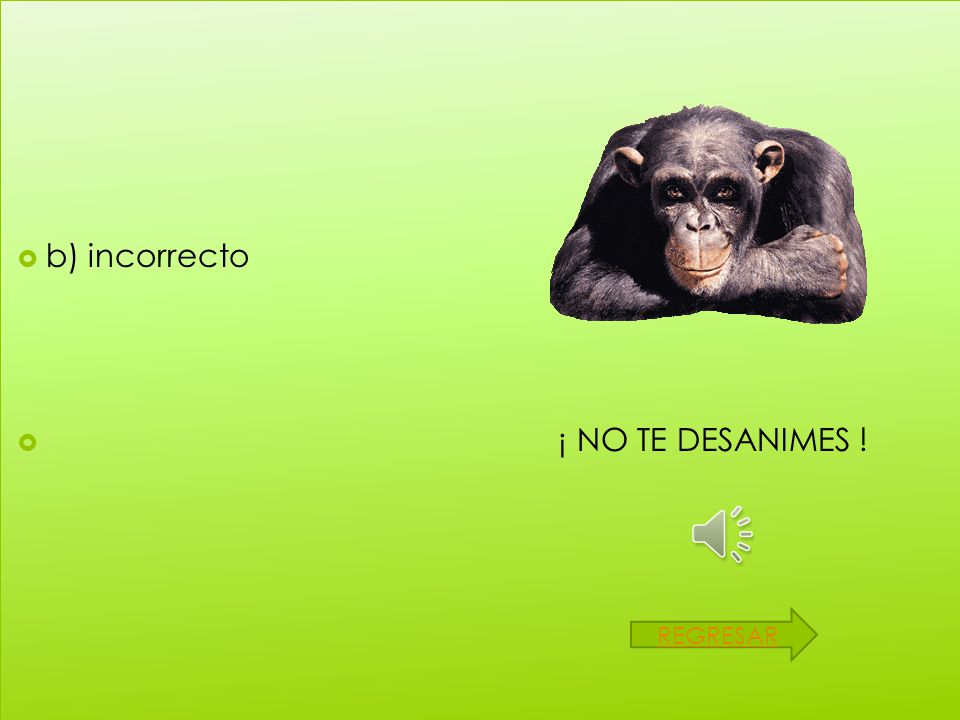 b) incorrecto

¡ NO TE DESANIMES !

REGRESAR